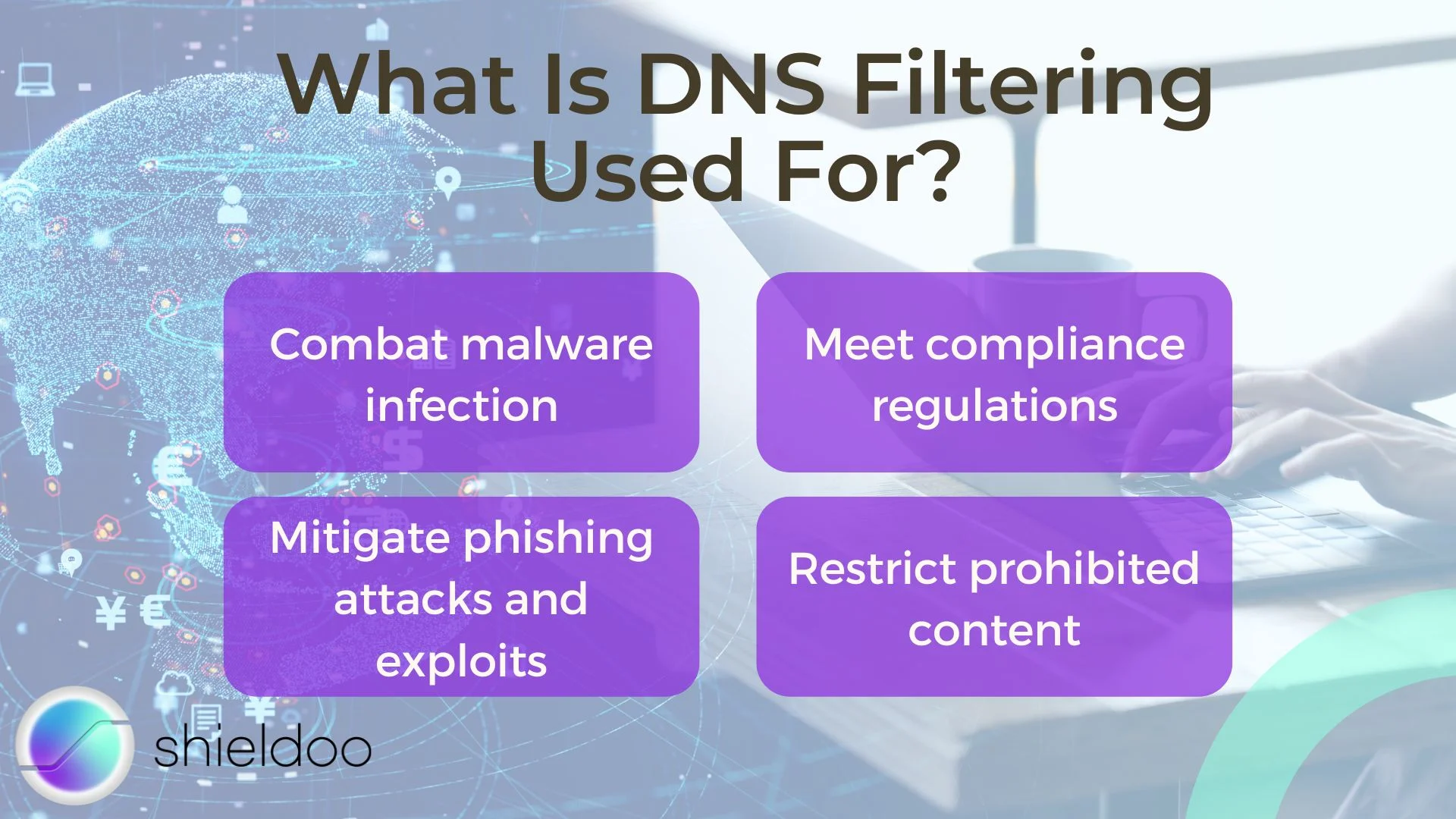 What Is DNS Filtering Used For?

Combat malware infection

Meet compliance regulations

Mitigate phishing attacks and exploits

Restrict prohibited content

shieldoo